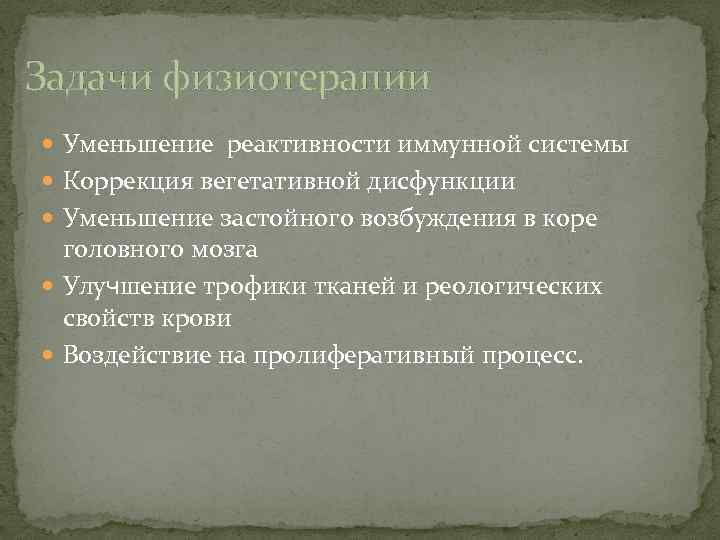 Задачи физиотерапии

Уменьшение  реактивности иммунной системы
Коррекция вегетативной дисфункции
Уменьшение застойного возбуждения в коре головного мозга
Улучшение трофики тканей и реологических свойств крови
Воздействие на пролиферативный процесс.